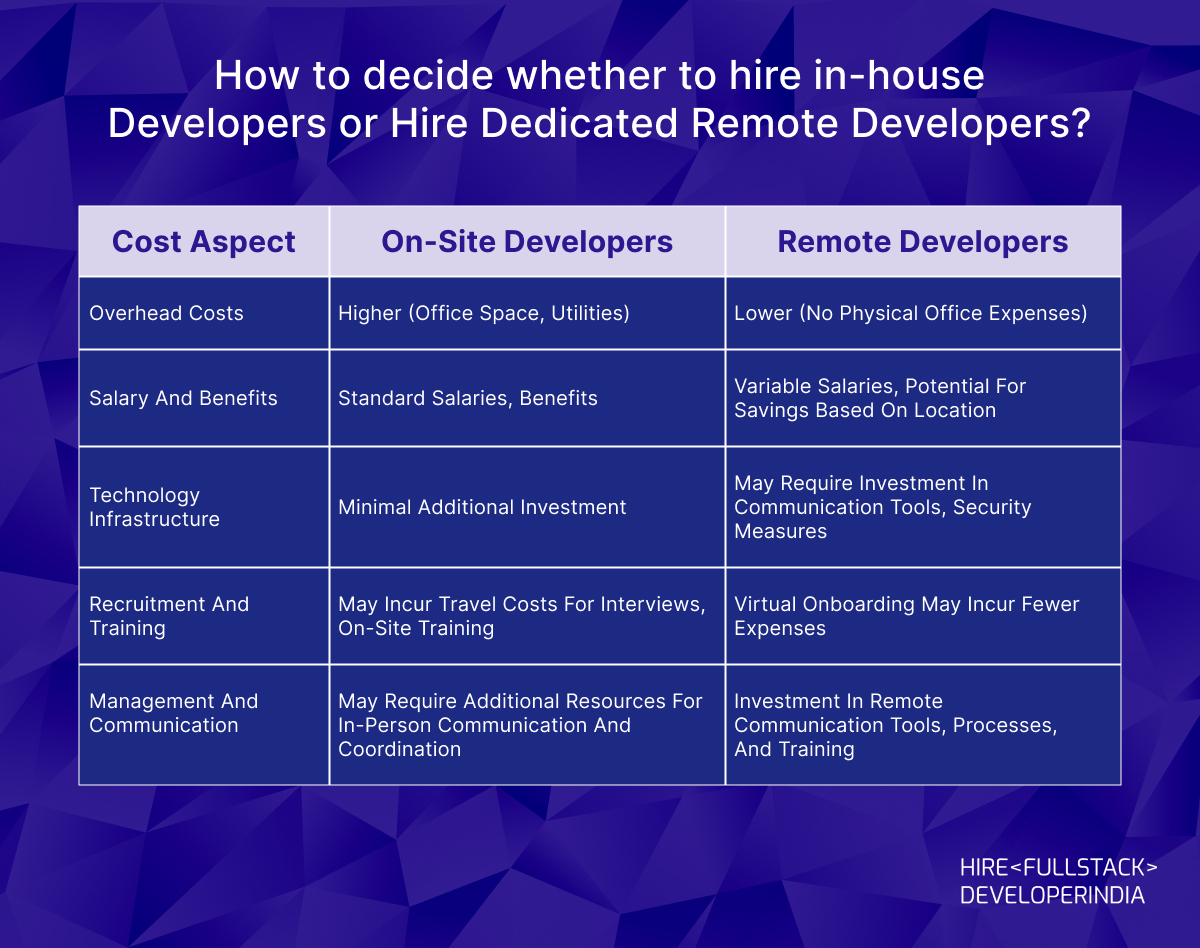 How to decide whether to hire in-house Developers or Hire Dedicated Remote Developers?

| Cost Aspect | On-Site Developers | Remote Developers |
|---|---|---|
| Overhead Costs | Higher (Office Space, Utilities) | Lower (No Physical Office Expenses) |
| Salary And Benefits | Standard Salaries, Benefits | Variable Salaries, Potential For Savings Based On Location |
| Technology Infrastructure | Minimal Additional Investment | May Require Investment In Communication Tools, Security Measures |
| Recruitment And Training | May Incur Travel Costs For Interviews, On-Site Training | Virtual Onboarding May Incur Fewer Expenses |
| Management And Communication | May Require Additional Resources For In-Person Communication And Coordination | Investment In Remote Communication Tools, Processes, And Training |

HIRE<FULLSTACK>
DEVELOPERINDIA